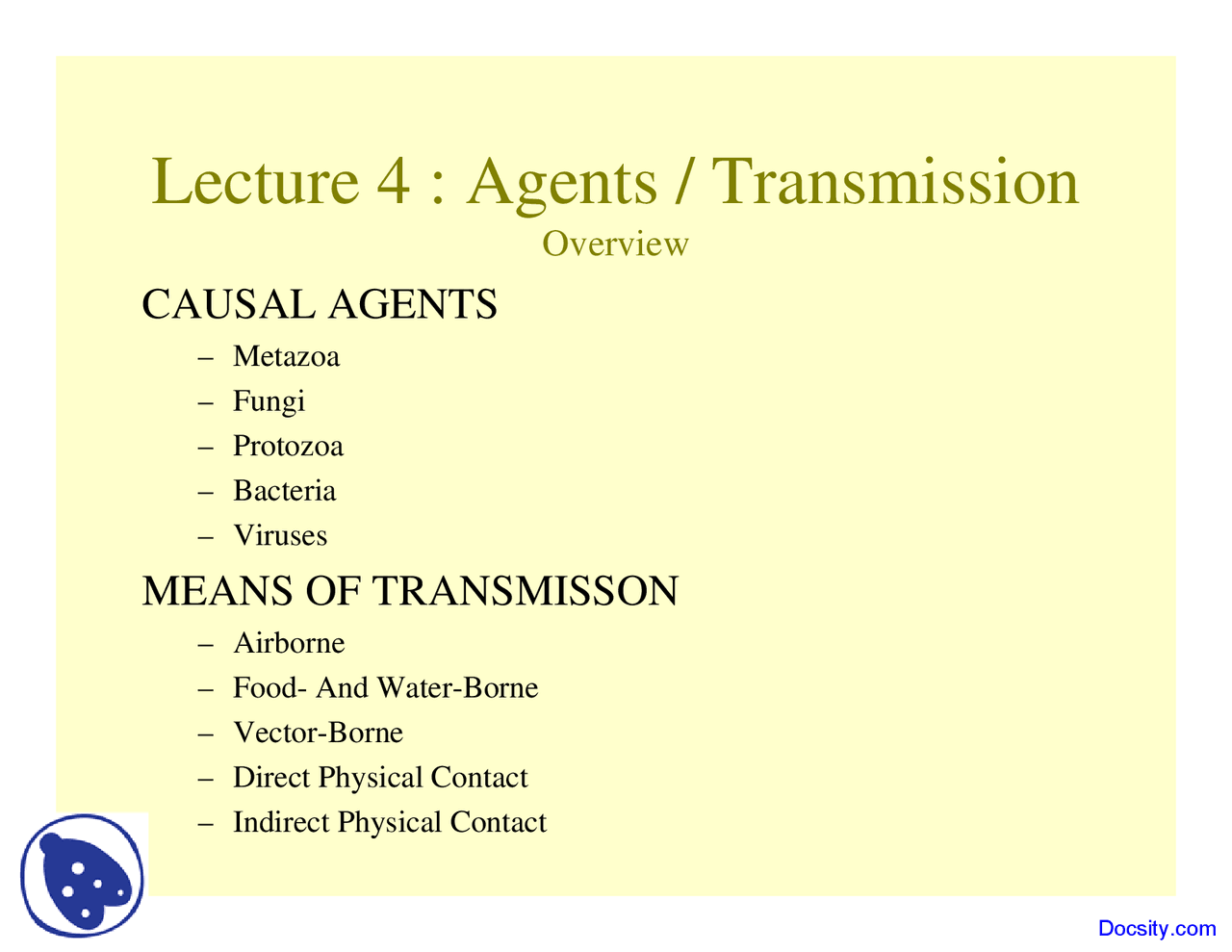 Lecture 4 : Agents / Transmission

Overview

CAUSAL AGENTS

– Metazoa
– Fungi
– Protozoa
– Bacteria
– Viruses

MEANS OF TRANSMISSON

– Airborne
– Food- And Water-Borne
– Vector-Borne
– Direct Physical Contact
– Indirect Physical Contact

Docsity.com